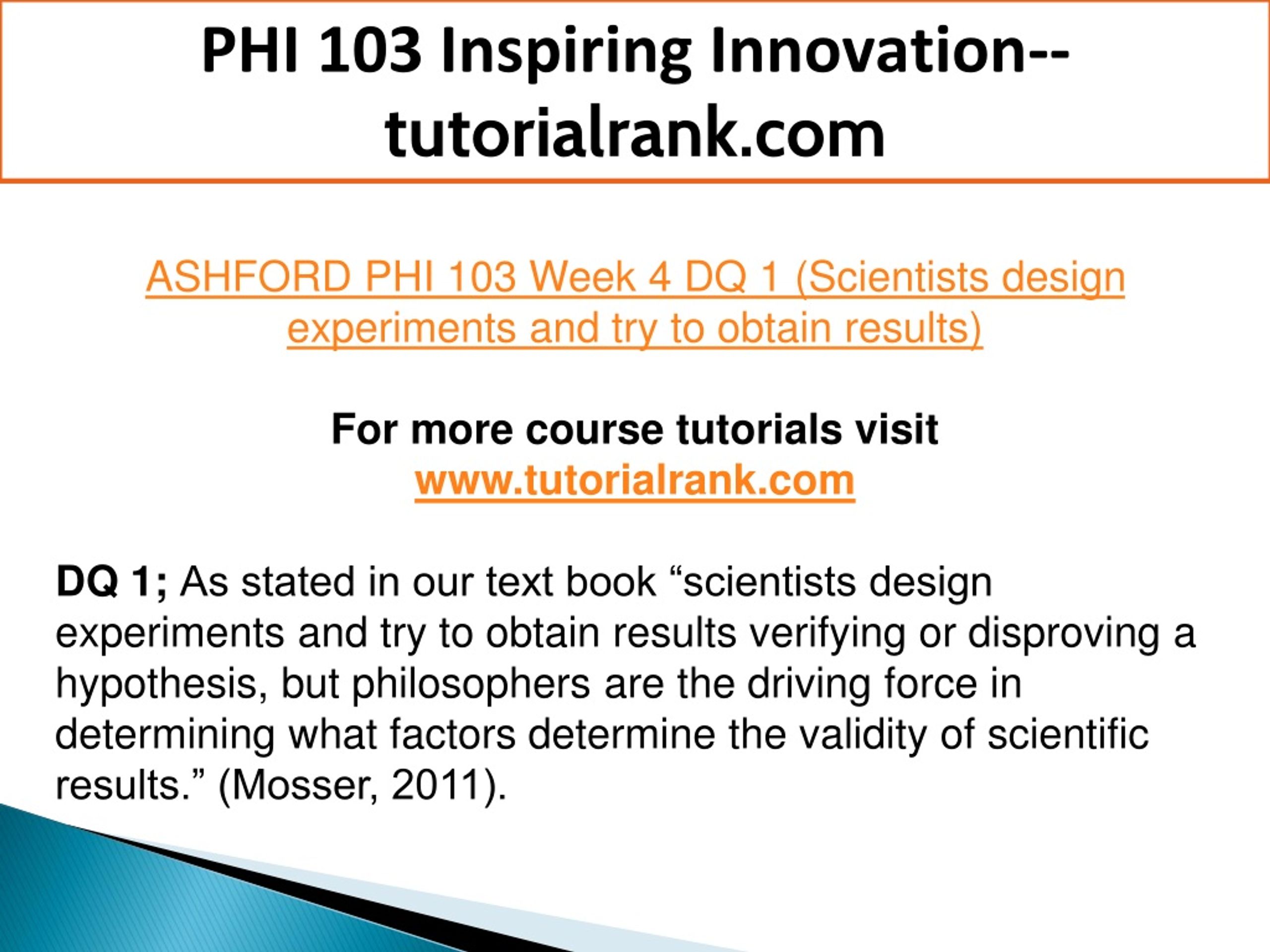 PHI 103 Inspiring Innovation--tutorialrank.com

ASHFORD PHI 103 Week 4 DQ 1 (Scientists design experiments and try to obtain results)

For more course tutorials visit
www.tutorialrank.com

DQ 1; As stated in our text book “scientists design experiments and try to obtain results verifying or disproving a hypothesis, but philosophers are the driving force in determining what factors determine the validity of scientific results.” (Mosser, 2011).